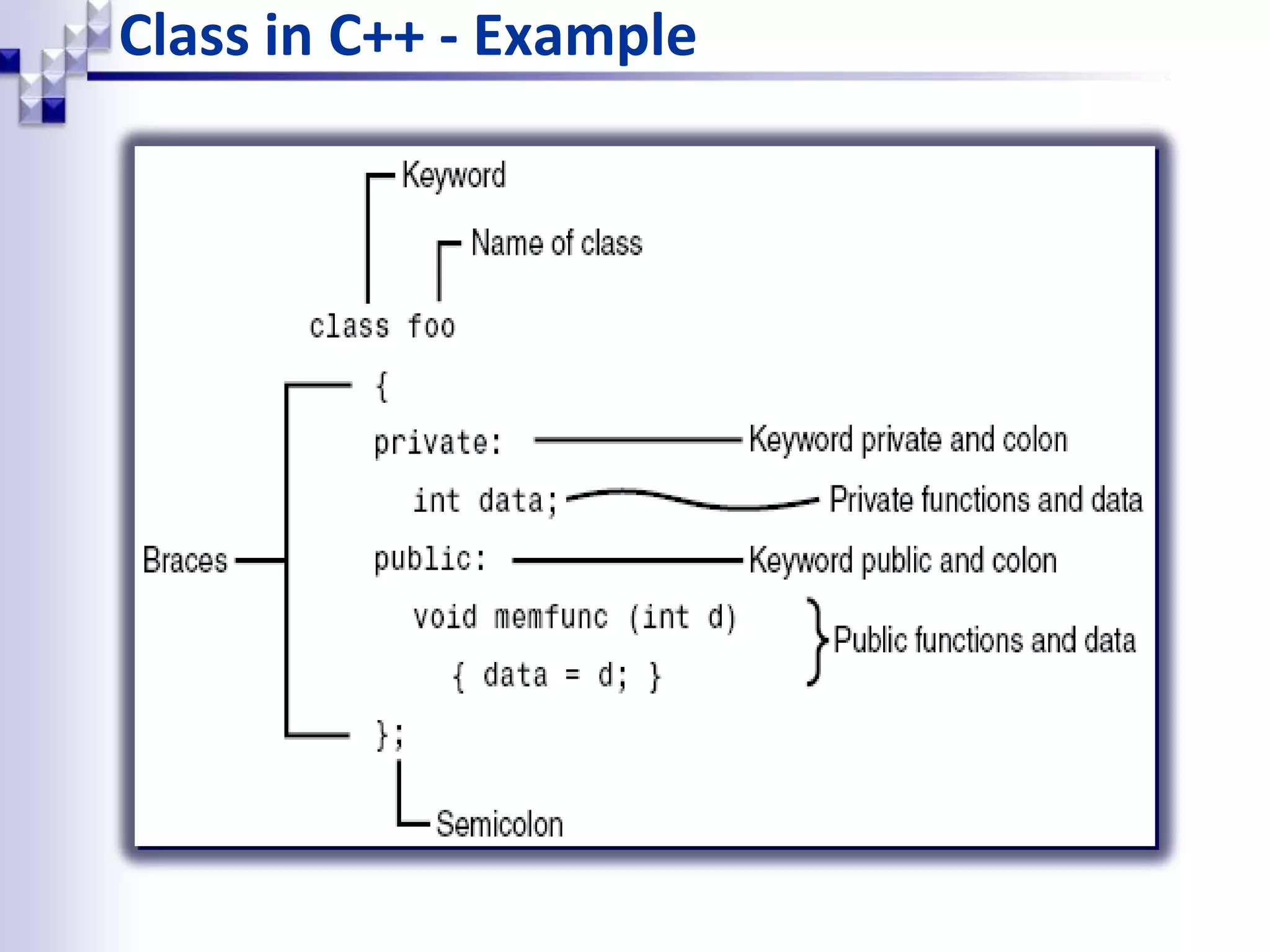 Class in C++ - Example

Keyword

Name of class

class foo

{

private: Keyword private and colon

int data; Private functions and data

Braces

public: Keyword public and colon

void memfunc (int d)

{ data = d; }

Public functions and data

};

Semicolon